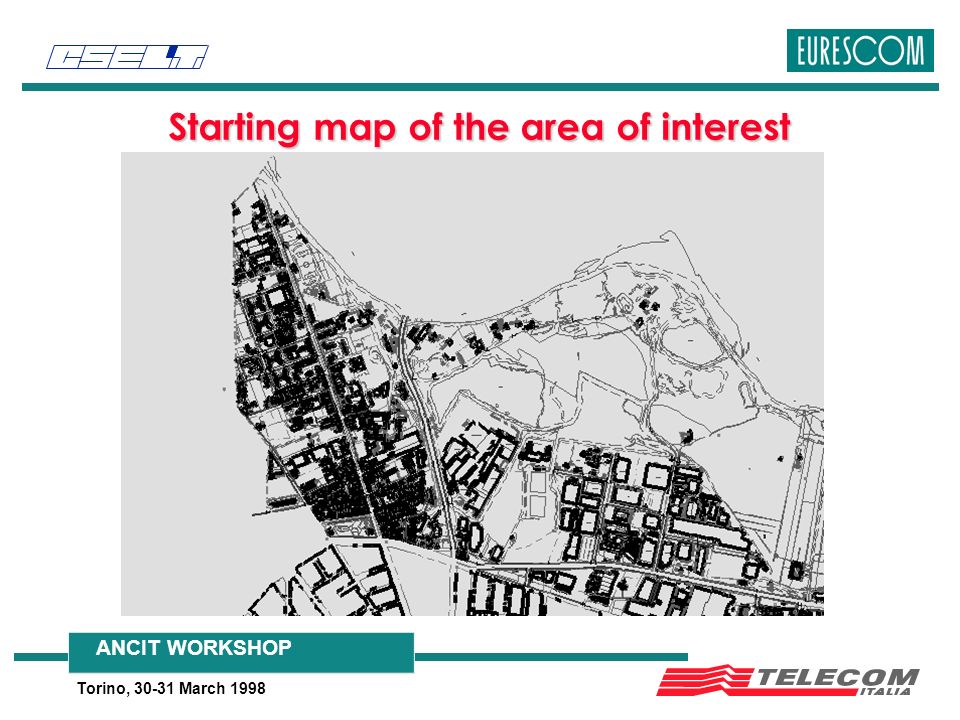 CSELT

EURESCOM

Starting map of the area of interest

ANCIT WORKSHOP

Torino, 30-31 March 1998

TELECOM ITALIA